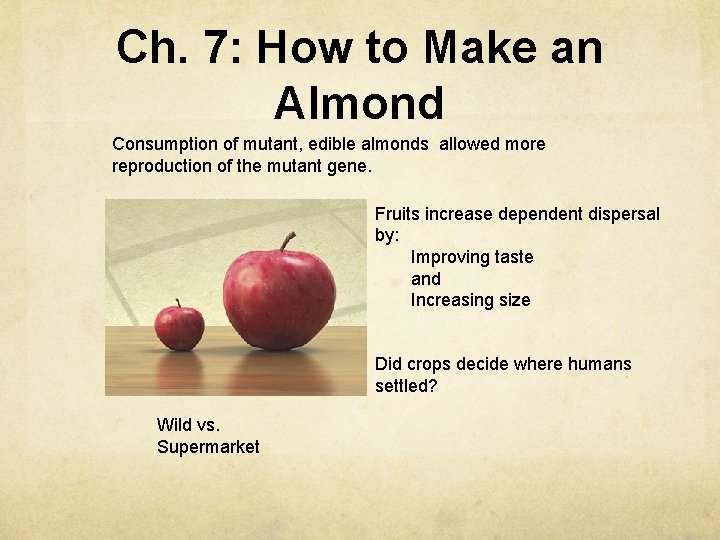 Ch. 7: How to Make an Almond

Consumption of mutant, edible almonds allowed more reproduction of the mutant gene.

Fruits increase dependent dispersal by:
Improving taste
and
Increasing size

Did crops decide where humans settled?

Wild vs.
Supermarket